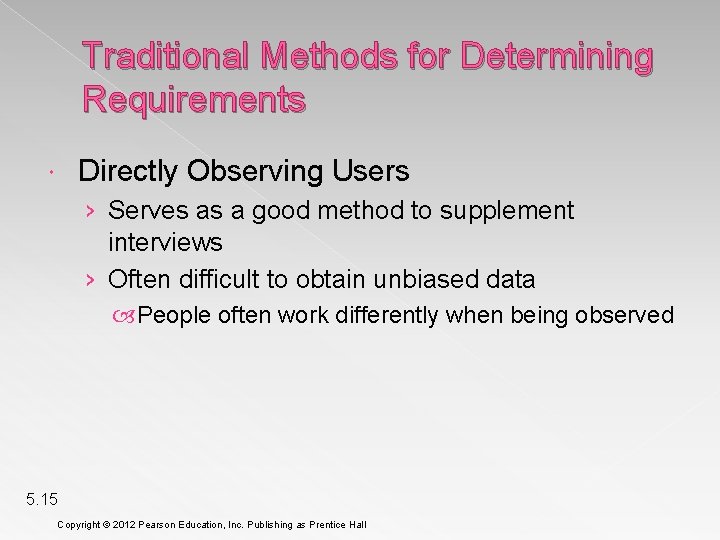 Traditional Methods for Determining Requirements

Directly Observing Users

› Serves as a good method to supplement interviews

› Often difficult to obtain unbiased data

People often work differently when being observed

5.15

Copyright © 2012 Pearson Education, Inc. Publishing as Prentice Hall